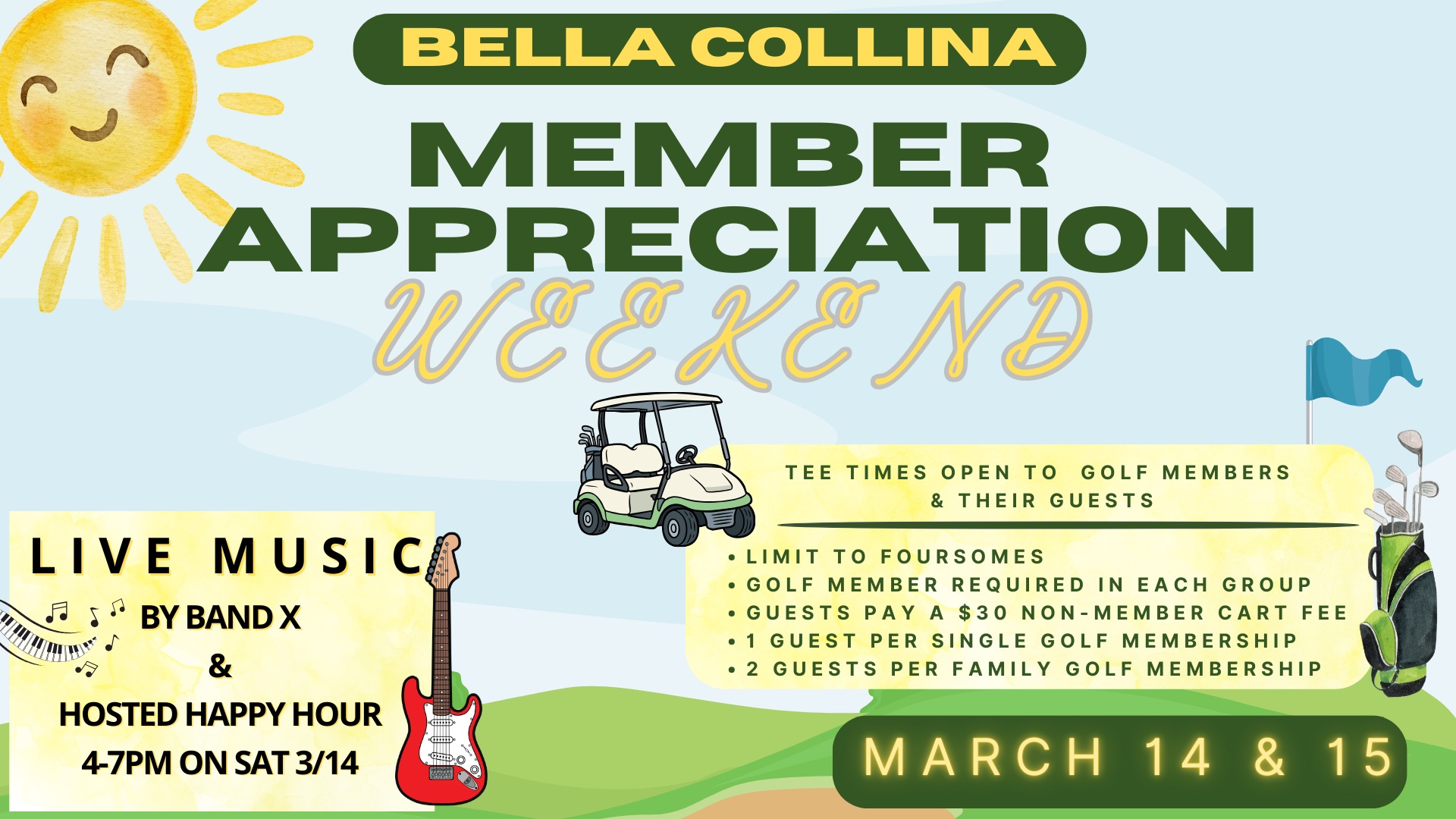 BELLA COLLINA

MEMBER APPRECIATION WEEKEND

TEE TIMES OPEN TO GOLF MEMBERS & THEIR GUESTS

• LIMIT TO FOURSOMES
• GOLF MEMBER REQUIRED IN EACH GROUP
• GUESTS PAY A $30 NON-MEMBER CART FEE
• 1 GUEST PER SINGLE GOLF MEMBERSHIP
• 2 GUESTS PER FAMILY GOLF MEMBERSHIP

LIVE MUSIC
BY BAND X
&
HOSTED HAPPY HOUR
4-7PM ON SAT 3/14

MARCH 14 & 15